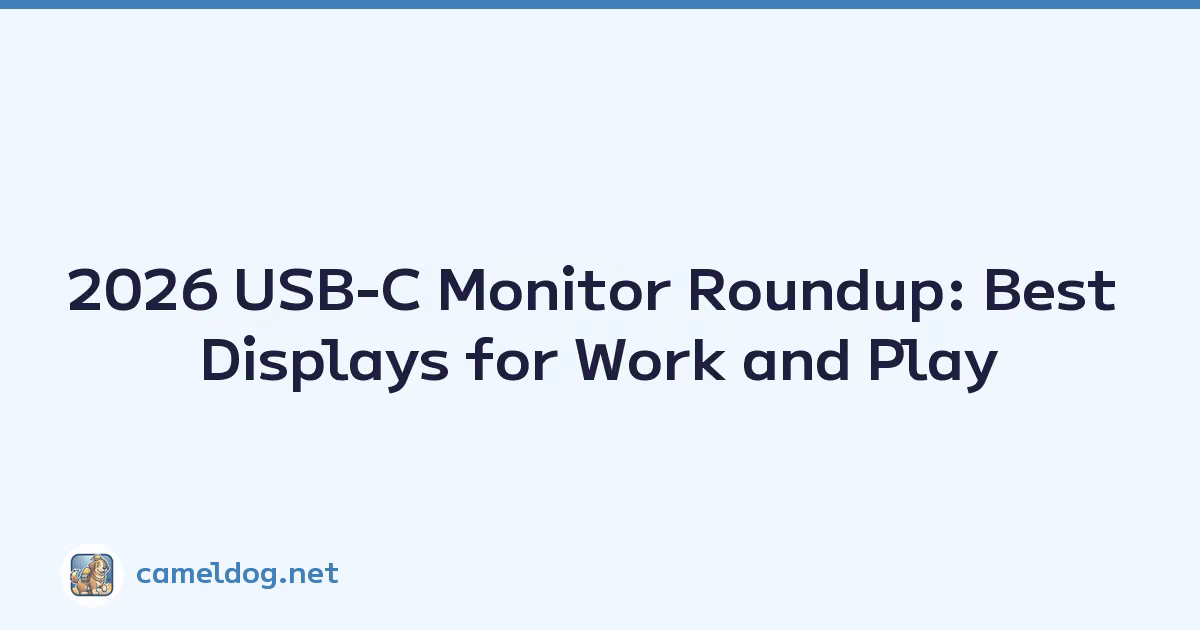 2026 USB-C Monitor Roundup: Best Displays for Work and Play

cameldog.net